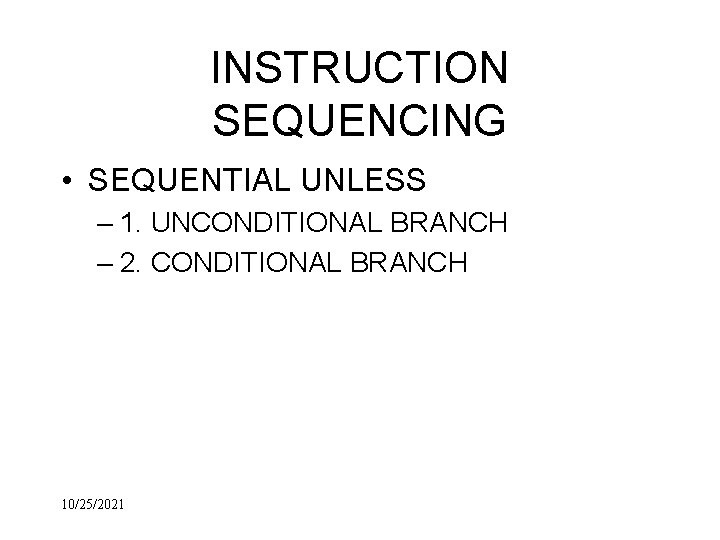 INSTRUCTION SEQUENCING

• SEQUENTIAL UNLESS
– 1. UNCONDITIONAL BRANCH
– 2. CONDITIONAL BRANCH

10/25/2021